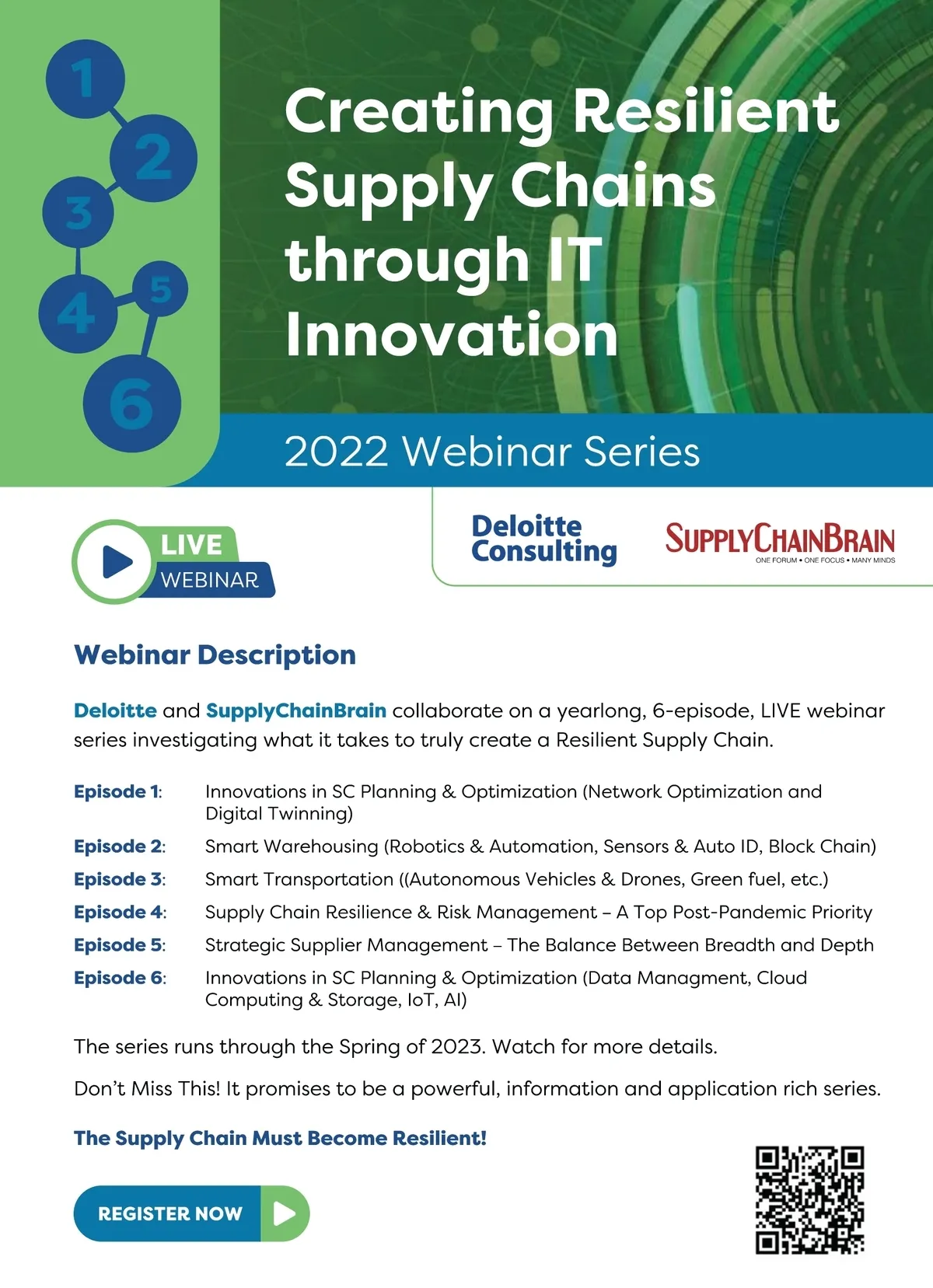 1
2
3
4
5
6

Creating Resilient Supply Chains through IT Innovation

2022 Webinar Series

LIVE
WEBINAR

Deloitte Consulting

SUPPLYCHAINBRAIN
ONE FORUM • ONE FOCUS • MANY MINDS

Webinar Description

Deloitte and SupplyChainBrain collaborate on a yearlong, 6-episode, LIVE webinar series investigating what it takes to truly create a Resilient Supply Chain.

Episode 1: Innovations in SC Planning & Optimization (Network Optimization and Digital Twinning)

Episode 2: Smart Warehousing (Robotics & Automation, Sensors & Auto ID, Block Chain)

Episode 3: Smart Transportation ((Autonomous Vehicles & Drones, Green fuel, etc.)

Episode 4: Supply Chain Resilience & Risk Management – A Top Post-Pandemic Priority

Episode 5: Strategic Supplier Management – The Balance Between Breadth and Depth

Episode 6: Innovations in SC Planning & Optimization (Data Managment, Cloud Computing & Storage, IoT, AI)

The series runs through the Spring of 2023. Watch for more details.

Don't Miss This! It promises to be a powerful, information and application rich series.

The Supply Chain Must Become Resilient!

REGISTER NOW